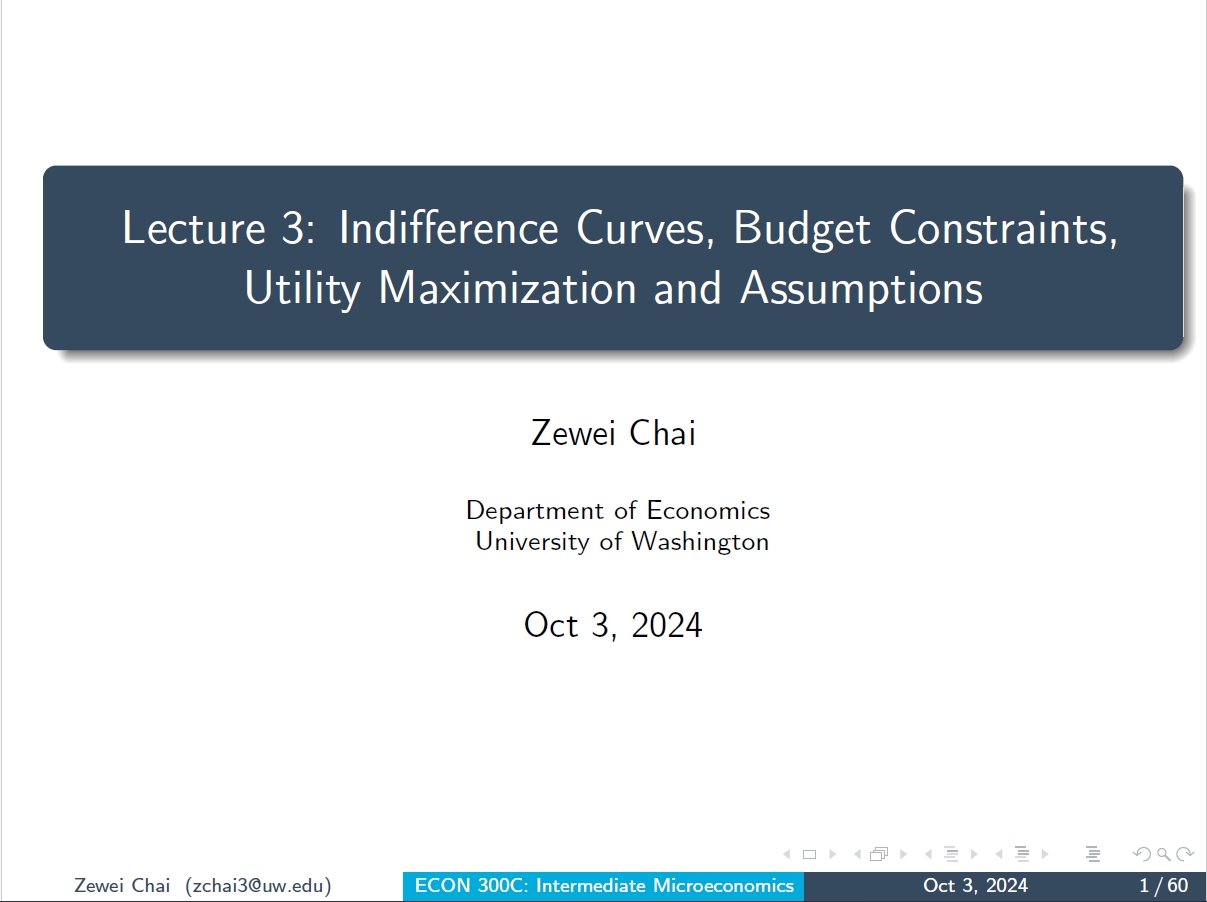 Lecture 3: Indifference Curves, Budget Constraints, Utility Maximization and Assumptions

Zewei Chai

Department of Economics
University of Washington

Oct 3, 2024

Zewei Chai (zchai3@uw.edu) ECON 300C: Intermediate Microeconomics Oct 3, 2024 1 / 60